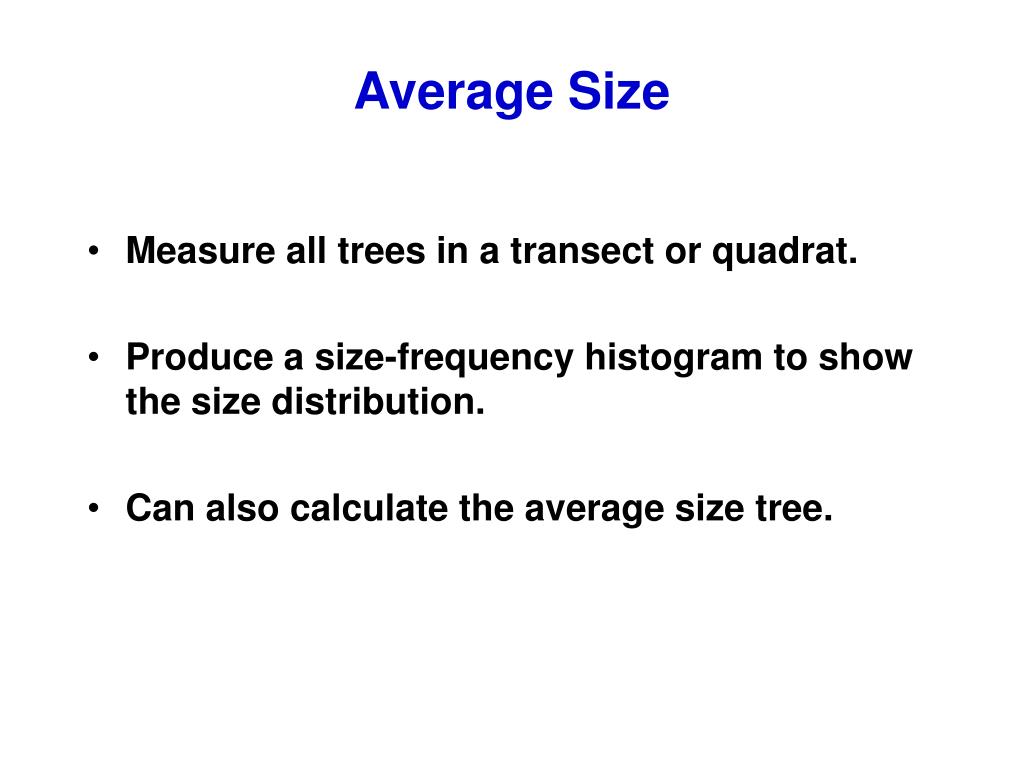 Average Size

• Measure all trees in a transect or quadrat.

• Produce a size-frequency histogram to show the size distribution.

• Can also calculate the average size tree.